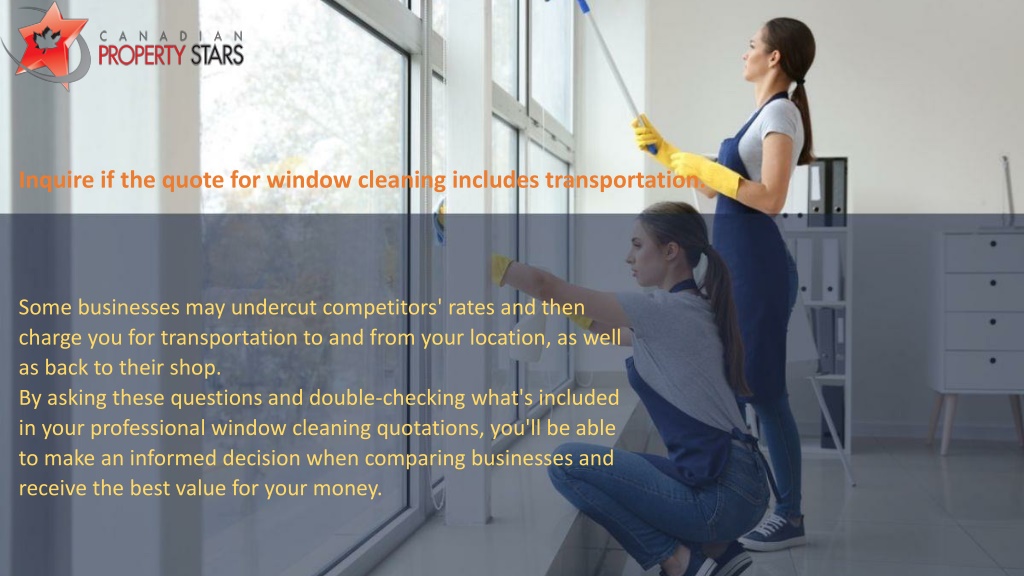 CANADIAN PROPERTY STARS

Inquire if the quote for window cleaning includes transportation.

Some businesses may undercut competitors' rates and then charge you for transportation to and from your location, as well as back to their shop.
By asking these questions and double-checking what's included in your professional window cleaning quotations, you'll be able to make an informed decision when comparing businesses and receive the best value for your money.